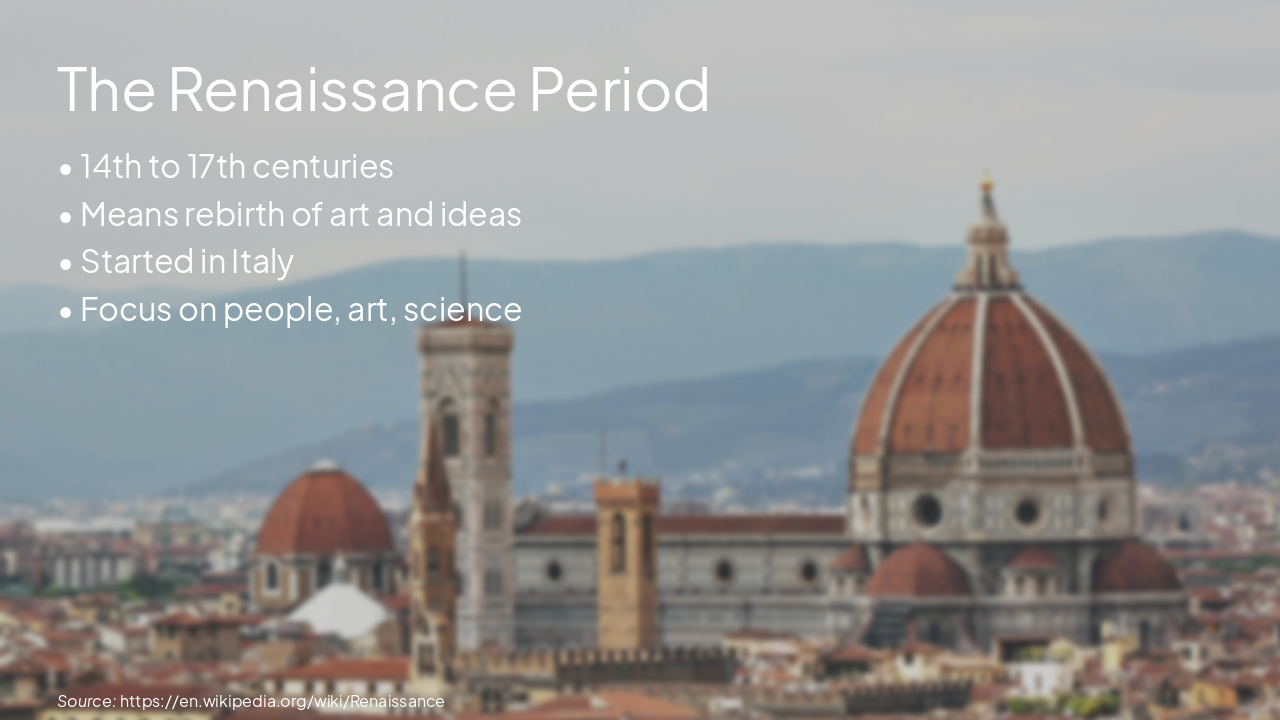 The Renaissance Period

• 14th to 17th centuries
• Means rebirth of art and ideas
• Started in Italy
• Focus on people, art, science

Source: https://en.wikipedia.org/wiki/Renaissance